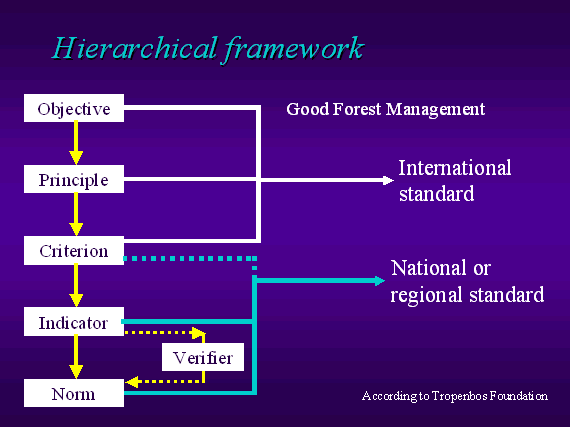 Hierarchical framework

Objective

Good Forest Management

Principle

International standard

Criterion

National or regional standard

Indicator

Verifier

Norm

According to Tropenbos Foundation